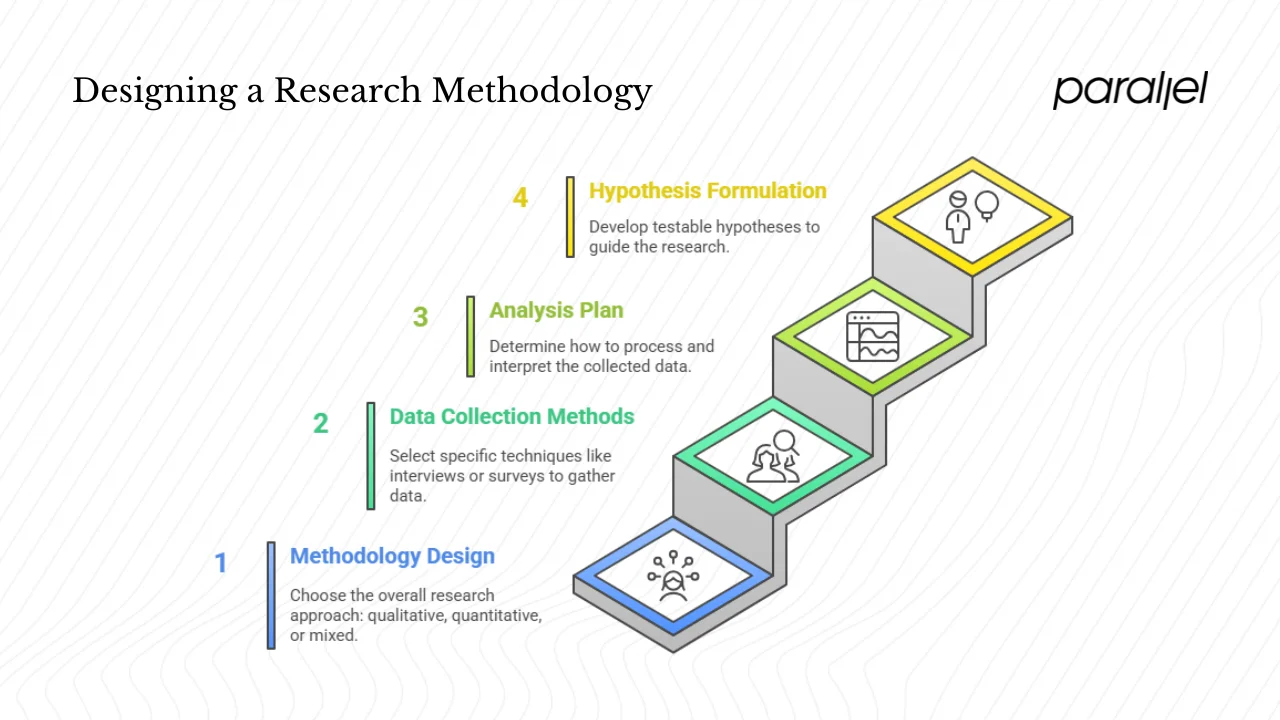 Designing a Research Methodology

parallel

4 Hypothesis Formulation

Develop testable hypotheses to guide the research.

3 Analysis Plan

Determine how to process and interpret the collected data.

2 Data Collection Methods

Select specific techniques like interviews or surveys to gather data.

1 Methodology Design

Choose the overall research approach: qualitative, quantitative, or mixed.